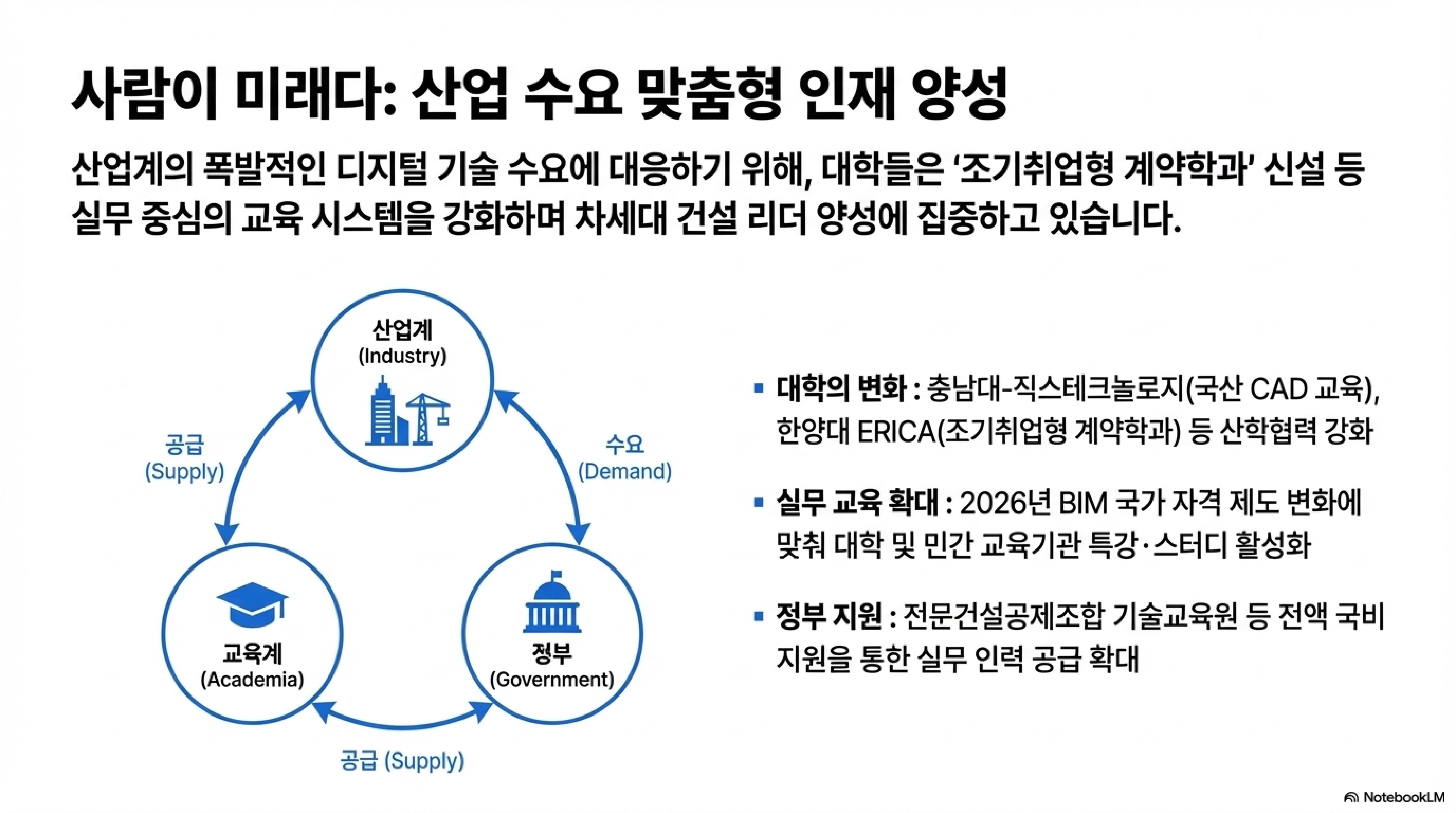 사람이 미래다: 산업 수요 맞춤형 인재 양성

산업계의 폭발적인 디지털 기술 수요에 대응하기 위해, 대학들은 '조기취업형 계약학과' 신설 등 실무 중심의 교육 시스템을 강화하며 차세대 건설 리더 양성에 집중하고 있습니다.

산업계
(Industry)

공급
(Supply)

수요
(Demand)

교육계
(Academia)

정부
(Government)

공급 (Supply)

▪ 대학의 변화 : 충남대-직스테크놀로지(국산 CAD 교육), 한양대 ERICA(조기취업형 계약학과) 등 산학협력 강화

▪ 실무 교육 확대 : 2026년 BIM 국가 자격 제도 변화에 맞춰 대학 및 민간 교육기관 특강·스터디 활성화

▪ 정부 지원 : 전문건설공제조합 기술교육원 등 전액 국비 지원을 통한 실무 인력 공급 확대

NotebookLM